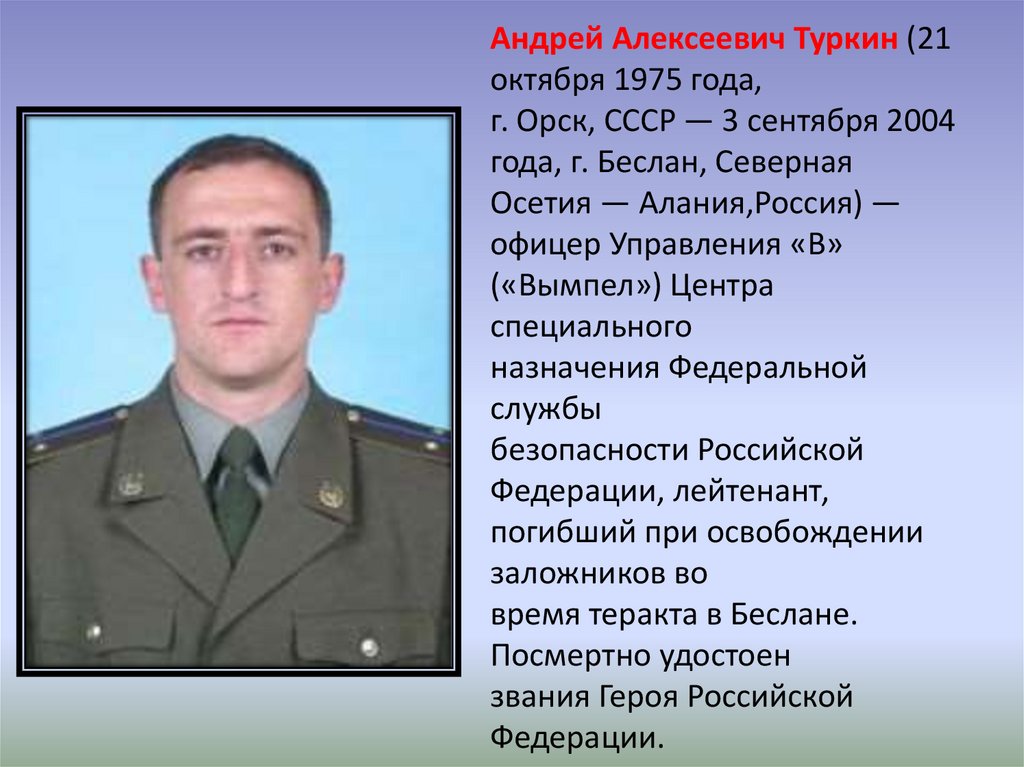 Андрей Алексеевич Туркин (21 октября 1975 года, г. Орск, СССР — 3 сентября 2004 года, г. Беслан, Северная Осетия — Алания,Россия) — офицер Управления «В» («Вымпел») Центра специального назначения Федеральной службы безопасности Российской Федерации, лейтенант, погибший при освобождении заложников во время теракта в Беслане. Посмертно удостоен звания Героя Российской Федерации.